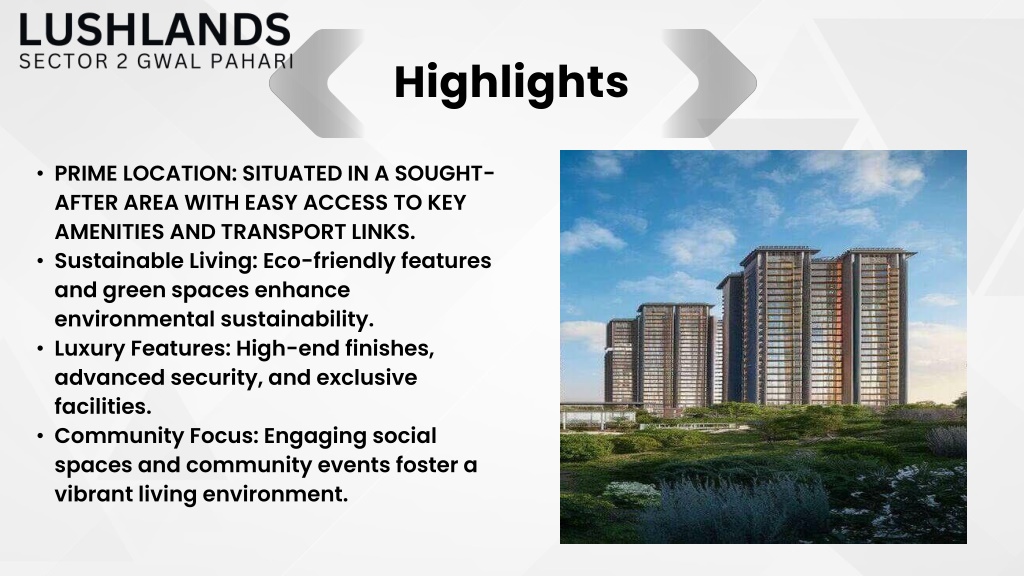 LUSHLANDS
SECTOR 2 GWAL PAHARI

Highlights

• PRIME LOCATION: SITUATED IN A SOUGHT-AFTER AREA WITH EASY ACCESS TO KEY AMENITIES AND TRANSPORT LINKS.
• Sustainable Living: Eco-friendly features and green spaces enhance environmental sustainability.
• Luxury Features: High-end finishes, advanced security, and exclusive facilities.
• Community Focus: Engaging social spaces and community events foster a vibrant living environment.